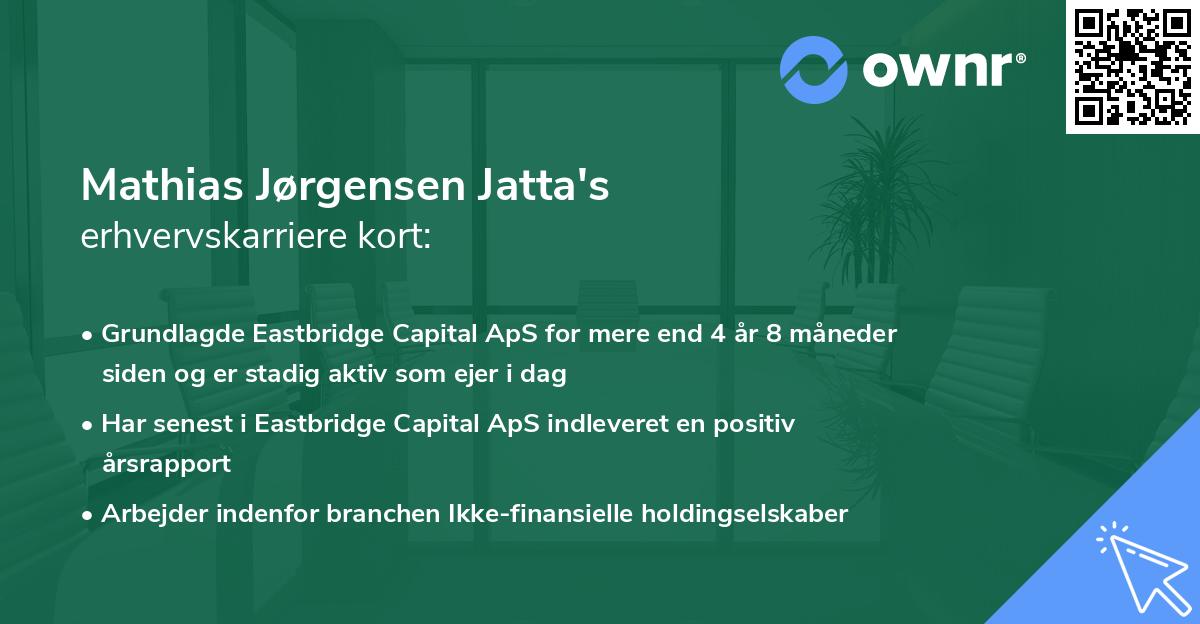 ownr®

Mathias Jørgensen Jatta's
erhvervskarriere kort:

• Grundlagde Eastbridge Capital ApS for mere end 4 år 8 måneder siden og er stadig aktiv som ejer i dag

• Har senest i Eastbridge Capital ApS indleveret en positiv årsrapport

• Arbejder indenfor branchen Ikke-finansielle holdingselskaber